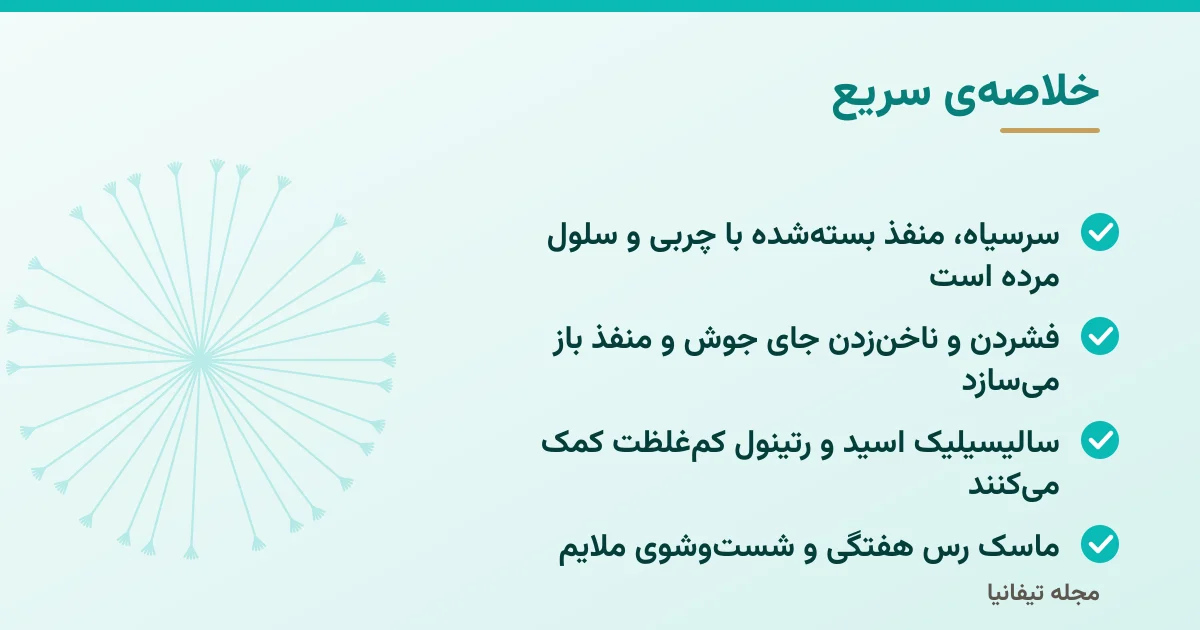 خلاصه‌ی سریع

سرسیاه، منفذ بسته‌شده با چربی و سلول مرده است

فشردن و ناخن‌زدن جای جوش و منفذ باز می‌سازد

سالیسیلیک اسید و رتینول کم‌غلظت کمک می‌کنند

ماسک رس هفتگی و شست‌وشوی ملایم

مجله تیفانیا